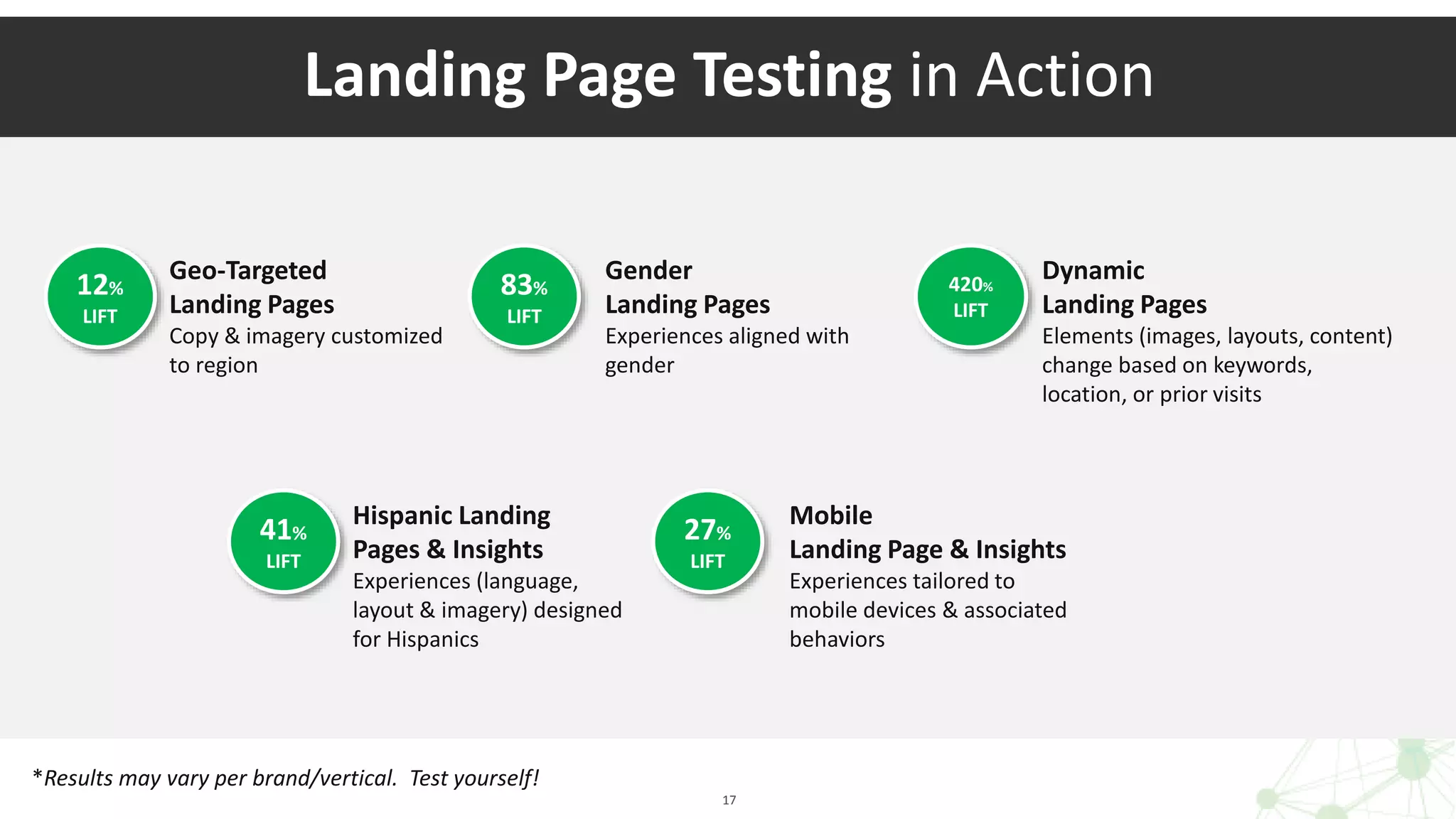 Landing Page Testing in Action

12% LIFT

Geo-Targeted Landing Pages
Copy & imagery customized to region

83% LIFT

Gender Landing Pages
Experiences aligned with gender

420% LIFT

Dynamic Landing Pages
Elements (images, layouts, content) change based on keywords, location, or prior visits

41% LIFT

Hispanic Landing Pages & Insights
Experiences (language, layout & imagery) designed for Hispanics

27% LIFT

Mobile Landing Page & Insights
Experiences tailored to mobile devices & associated behaviors

*Results may vary per brand/vertical. Test yourself!

17